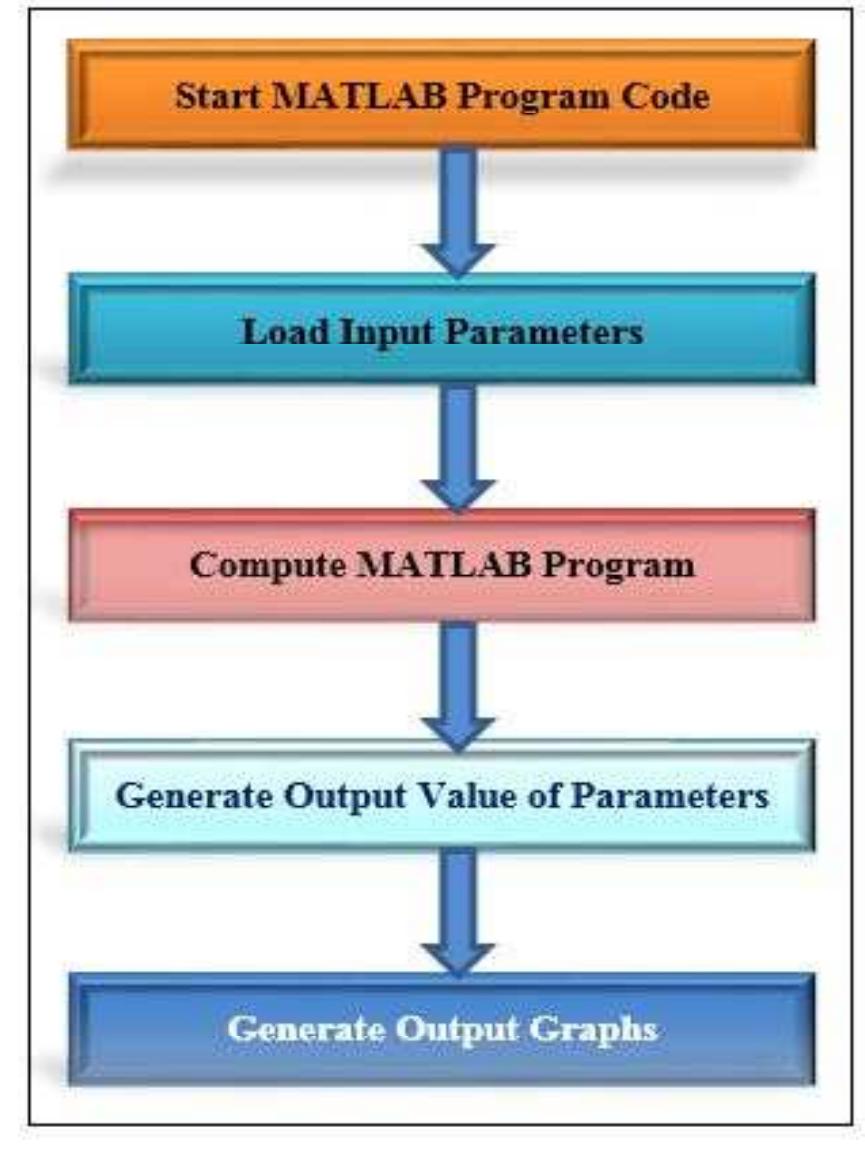 Start MATLAB Program Code

Load Input Parameters

Compute MATLAB Program

Generate Output Value of Parameters

Generate Output Graphs